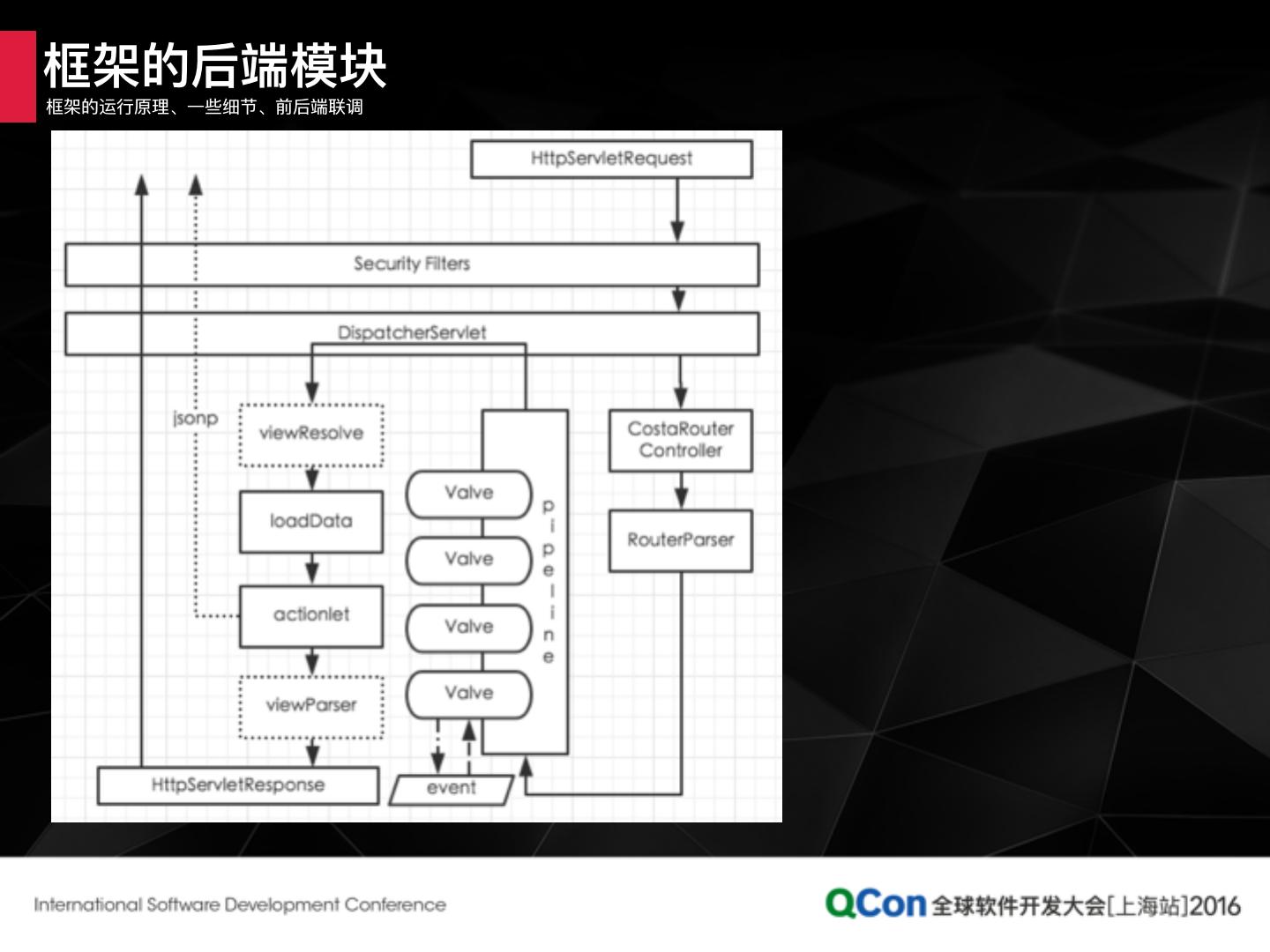 框架的后端模块
框架的运行原理、一些细节、前后端联调

HttpServletRequest

Security Filters

DispatcherServlet

jsonp

viewResolve

loadData

actionlet

viewParser

HttpServletResponse

Valve

Valve

Valve

Valve

pipeline

event

CostaRouter Controller

RouterParser

International Software Development Conference

QCon 全球软件开发大会[上海站]2016